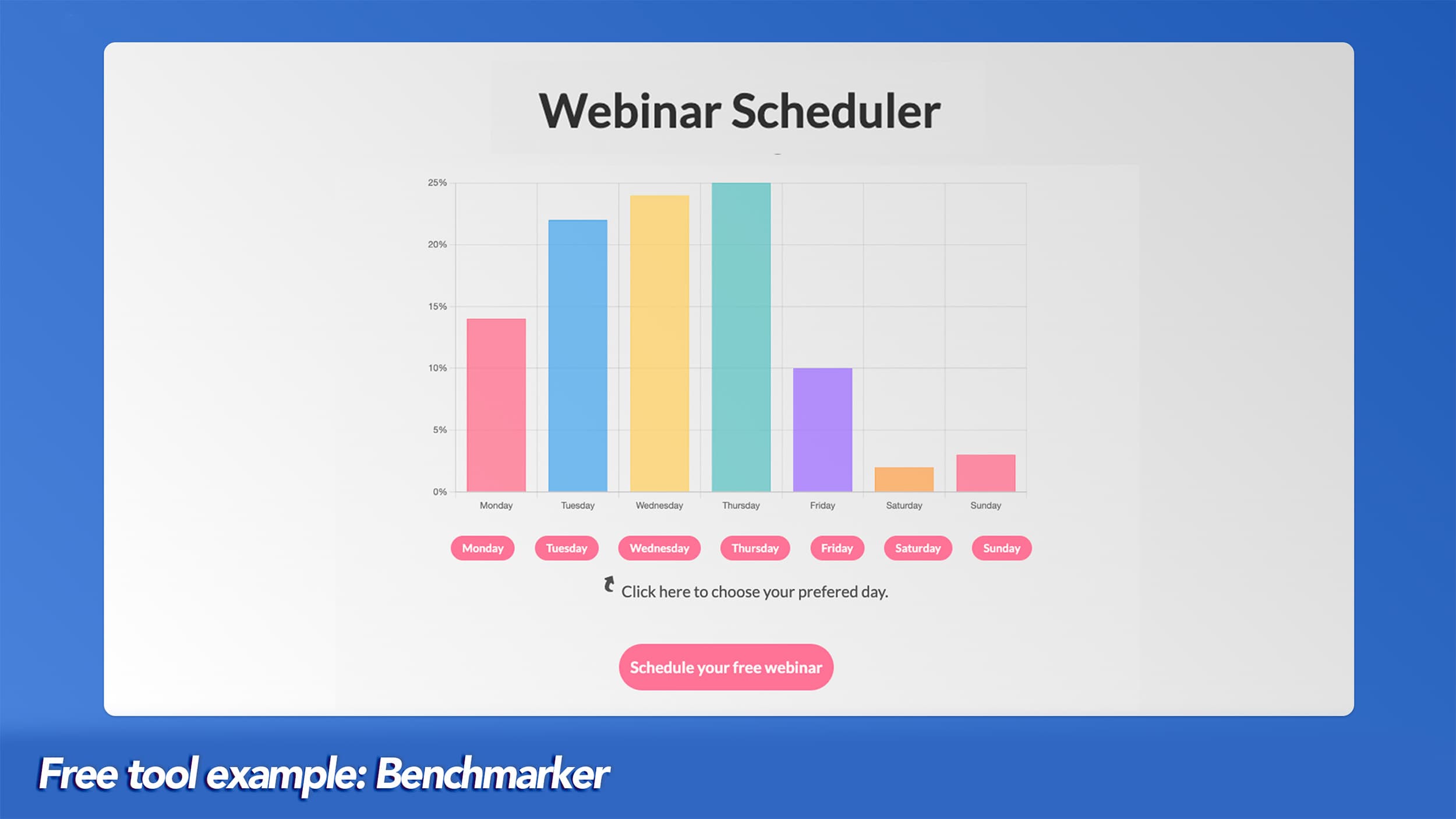 Webinar Scheduler

25%
20%
15%
10%
5%
0%

Monday Tuesday Wednesday Thursday Friday Saturday Sunday

Monday Tuesday Wednesday Thursday Friday Saturday Sunday

Click here to choose your prefered day.

Schedule your free webinar

Free tool example: Benchmarker